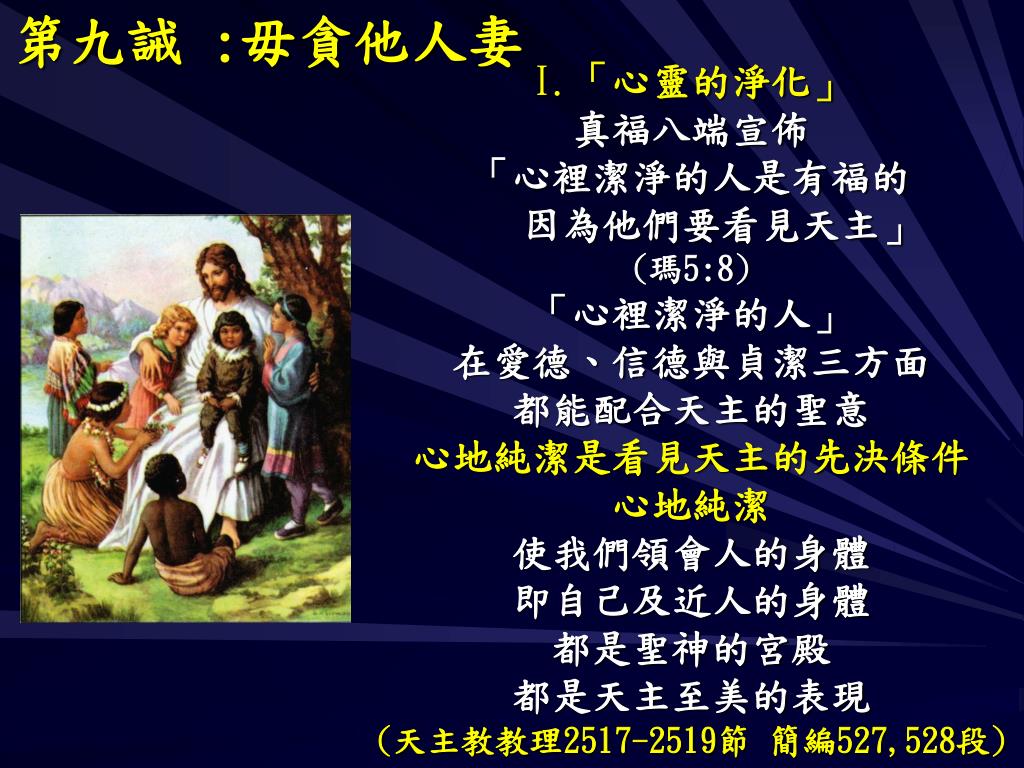 第九誡 :毋貪他人妻

I.「心靈的淨化」
真福八端宣佈
「心裡潔淨的人是有福的
因為他們要看見天主」
(瑪5:8)
「心裡潔淨的人」
在愛德、信德與貞潔三方面
都能配合天主的聖意
心地純潔是看見天主的先決條件
心地純潔
使我們領會人的身體
即自己及近人的身體
都是聖神的宮殿
都是天主至美的表現
(天主教教理2517-2519節 簡編527,528段)